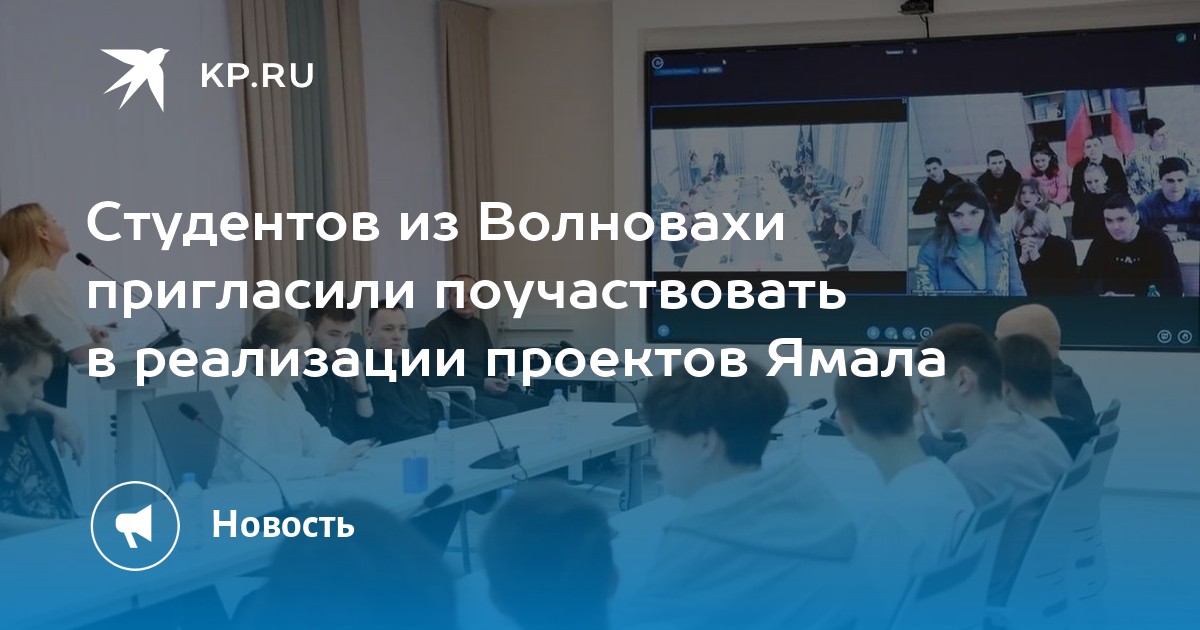 KP.RU

Студентов из Волновахи пригласили поучаствовать в реализации проектов Ямала

Новость